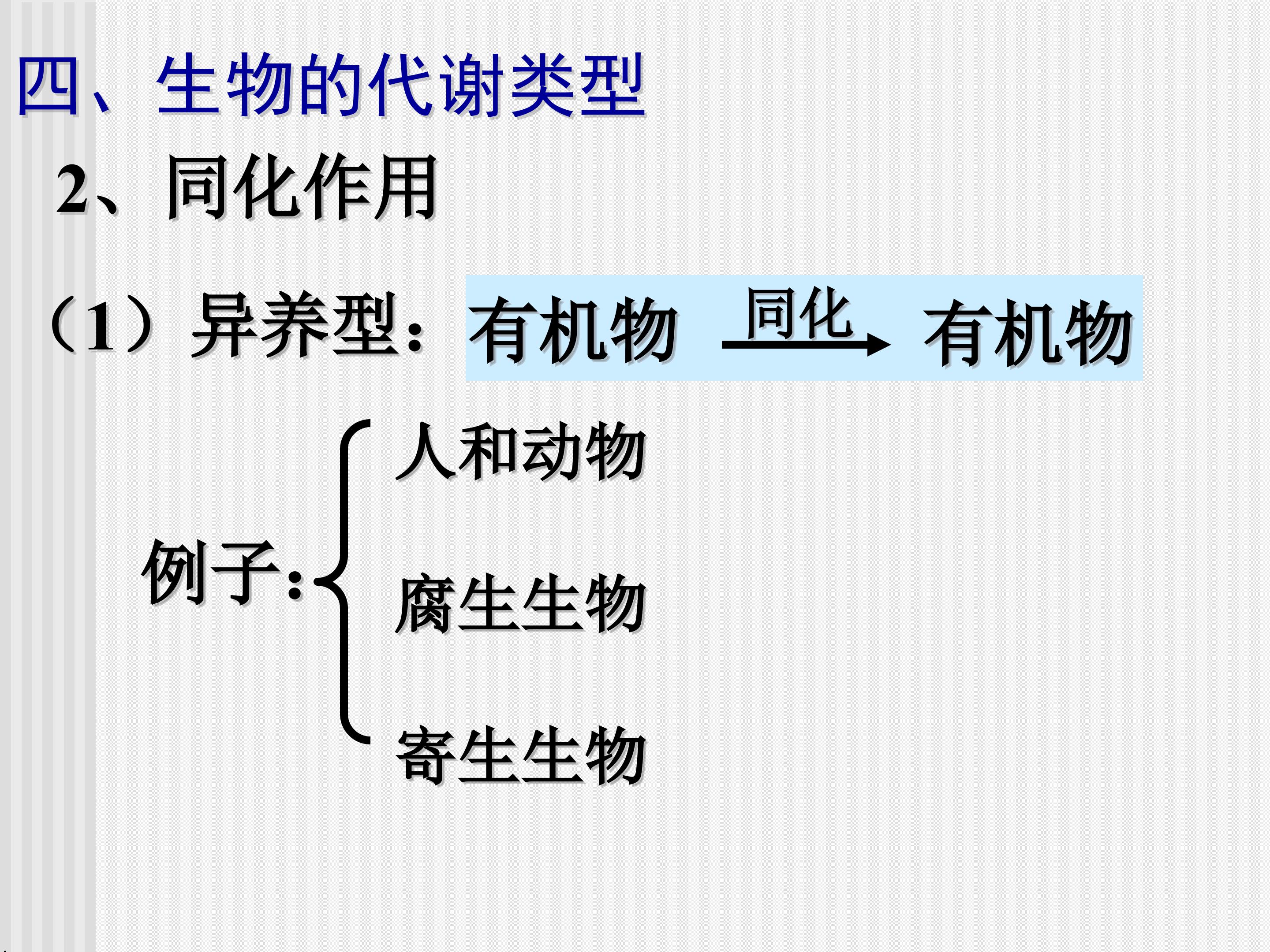 四、生物的代谢类型

2、同化作用

（1）异养型：有机物 $\xrightarrow{同化}$ 有机物

例子：

人和动物

腐生生物

寄生生物